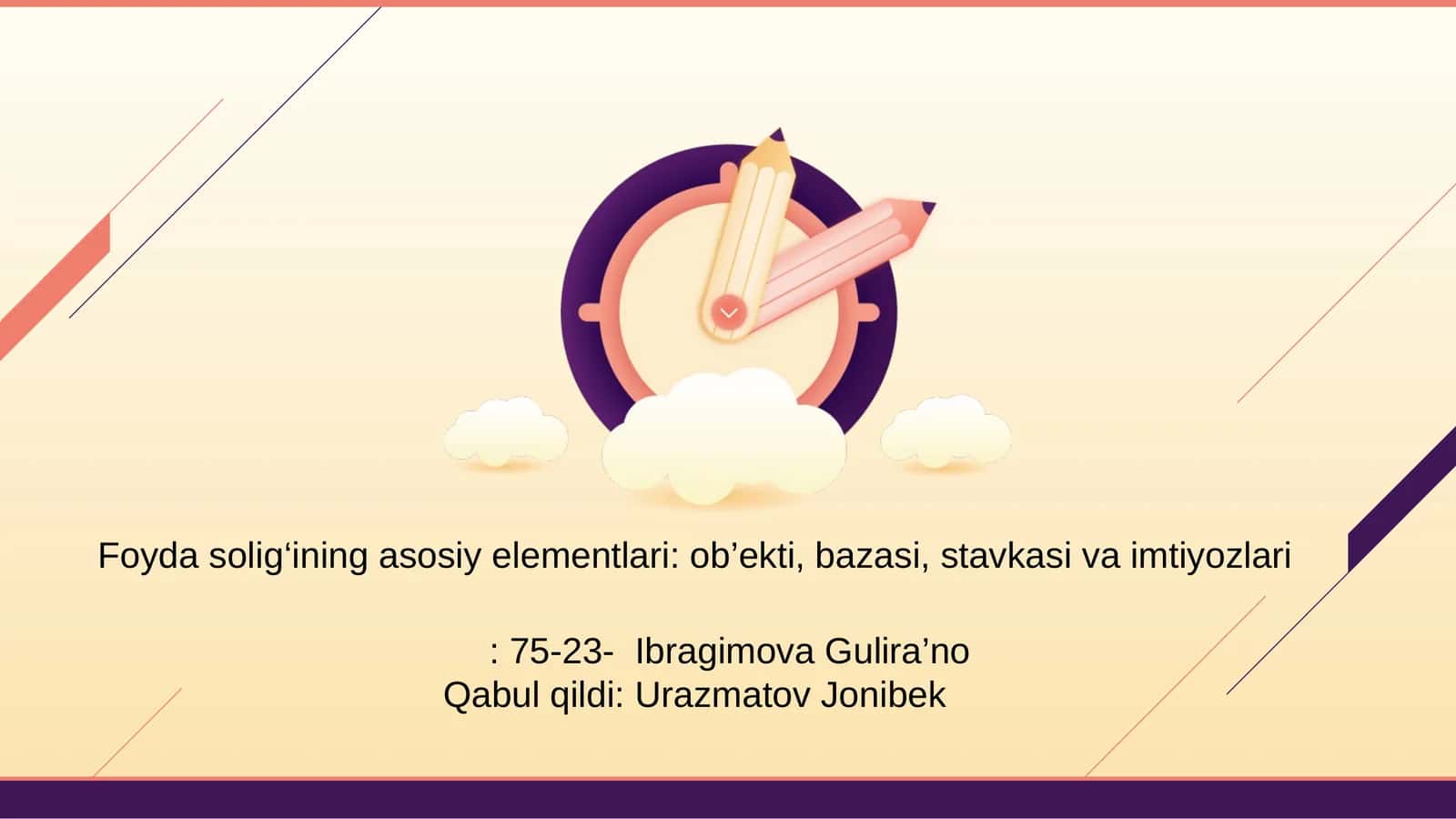 Foyda solig‘ining asosiy elementlari: ob’ekti, bazasi, stavkasi va imtiyozlari

: 75-23- Ibragimova Gulira’no
Qabul qildi: Urazmatov Jonibek